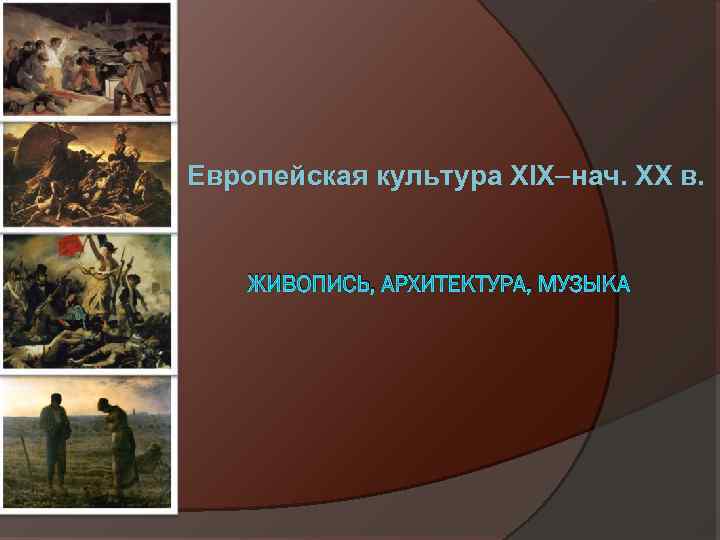 Европейская культура XIX–нач. XX в.

ЖИВОПИСЬ, АРХИТЕКТУРА, МУЗЫКА